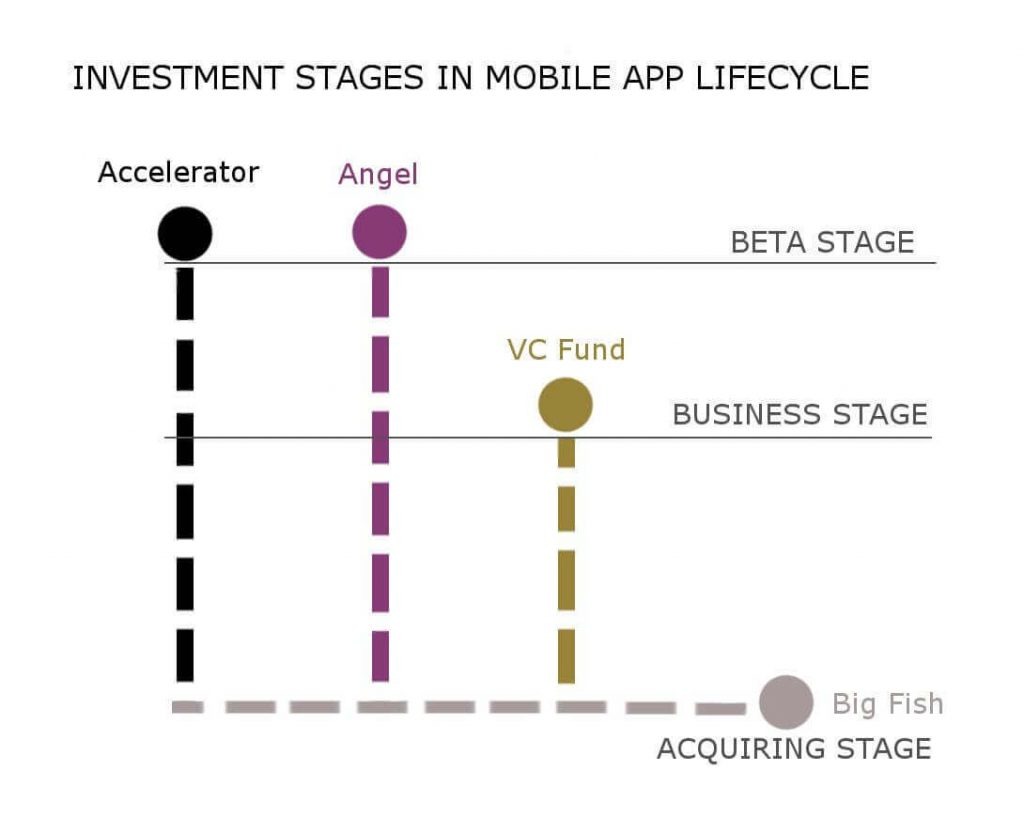 INVESTMENT STAGES IN MOBILE APP LIFECYCLE

Accelerator

Angel

BETA STAGE

VC Fund

BUSINESS STAGE

Big Fish

ACQUIRING STAGE